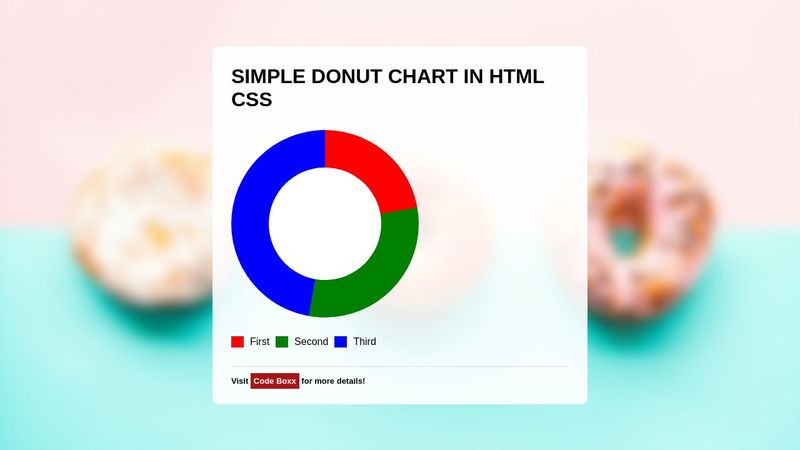 SIMPLE DONUT CHART IN HTML CSS

First Second Third

Visit Code Boxx for more details!